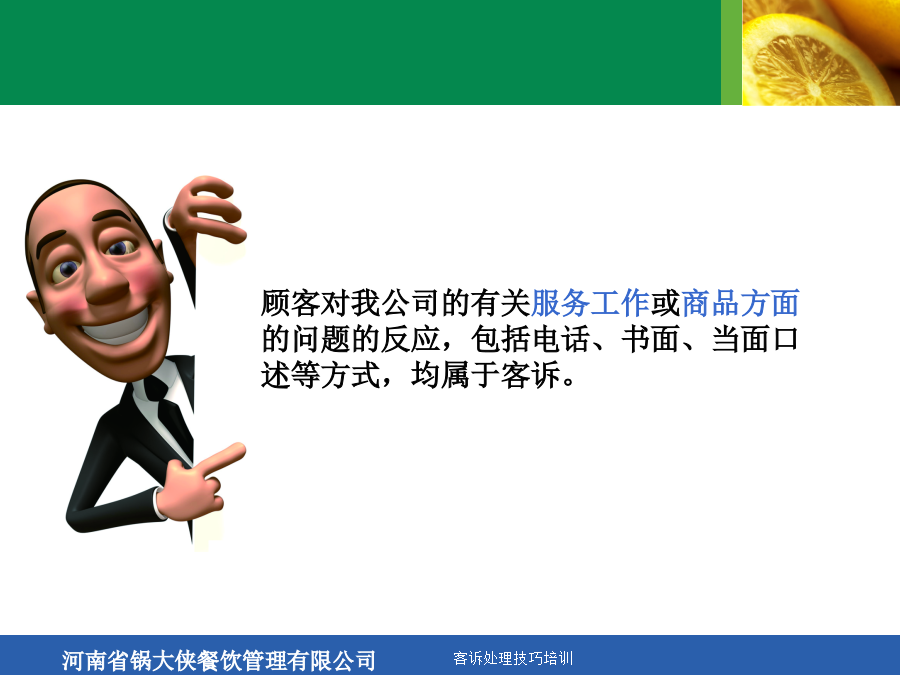 顾客对我公司的有关服务工作或商品方面的问题的反应，包括电话、书面、当面口述等方式，均属于客诉。

河南省锅大侠餐饮管理有限公司

客诉处理技巧培训